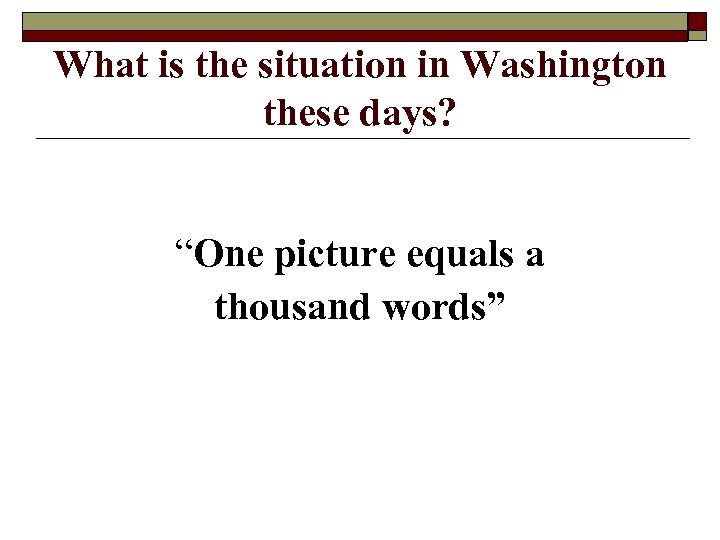 What is the situation in Washington these days?

“One picture equals a thousand words”